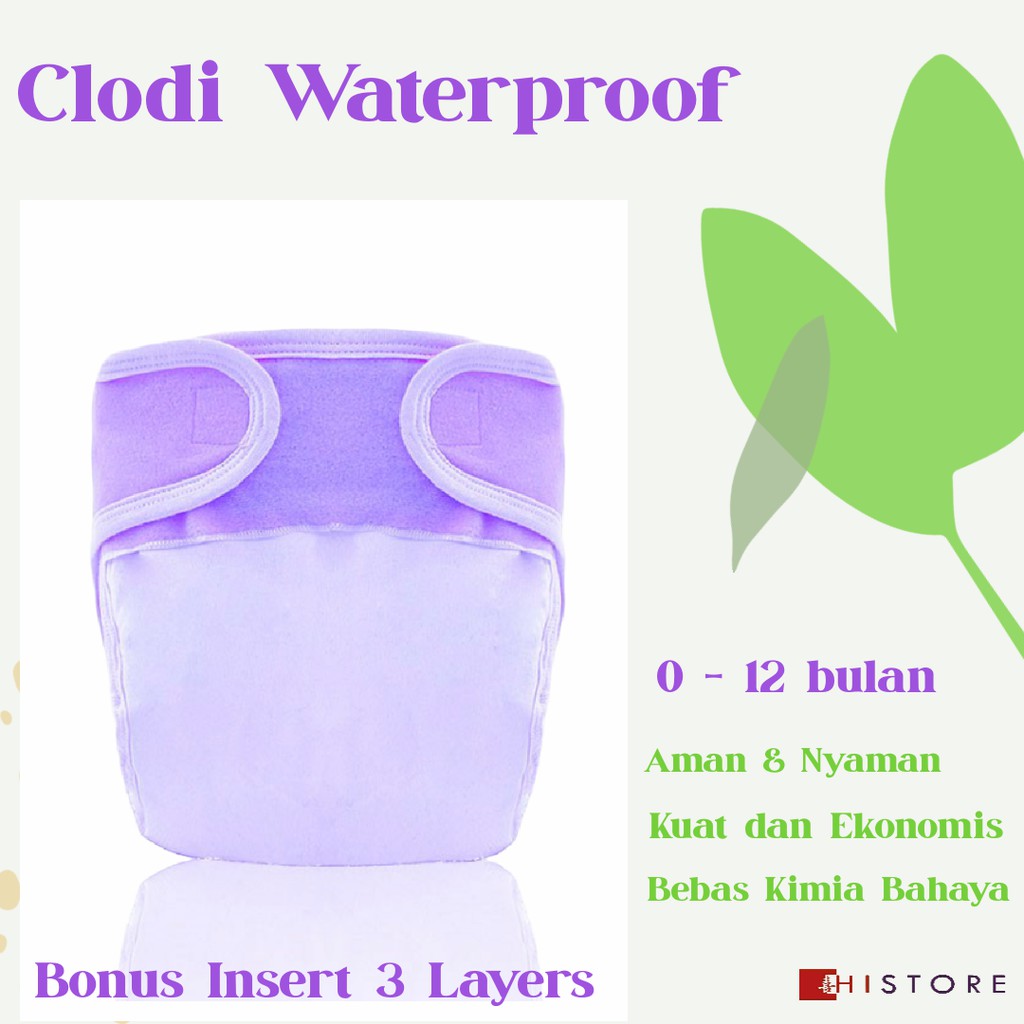 Clodi Waterproof

0 - 12 bulan

Aman & Nyaman

Kuat dan Ekonomis

Bebas Kimia Bahaya

Bonus Insert 3 Layers

HISTORE